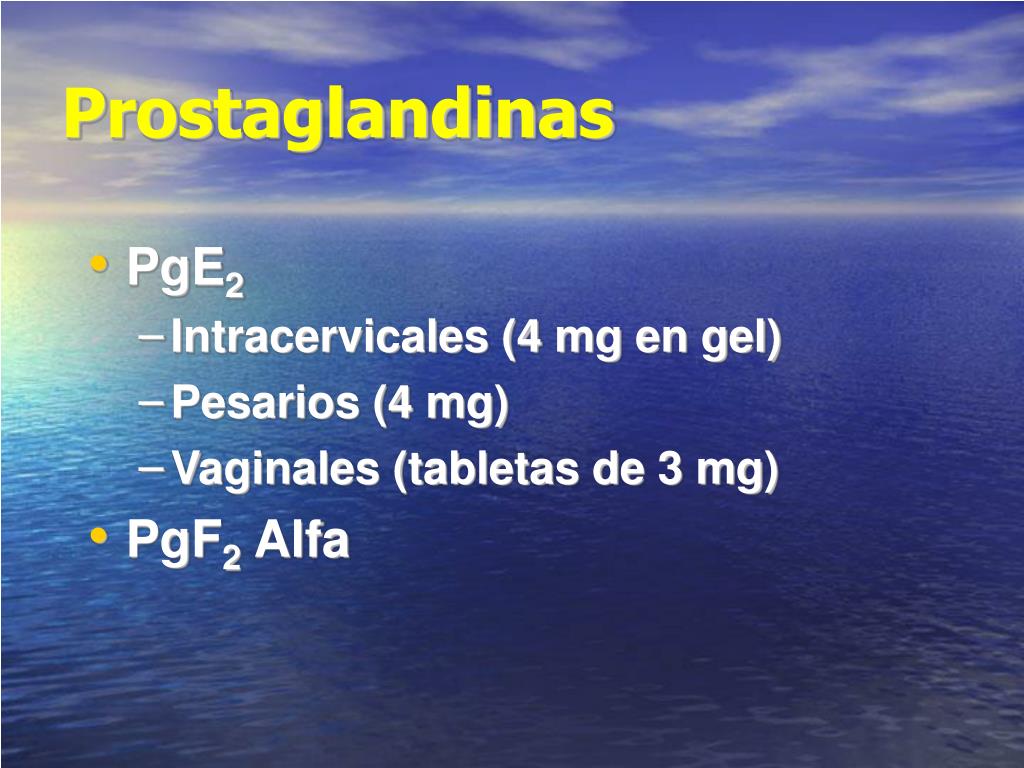 Prostaglandinas

• $PgE_2$
 – Intracervicales (4 mg en gel)
 – Pesarios (4 mg)
 – Vaginales (tabletas de 3 mg)
• $PgF_2$ Alfa